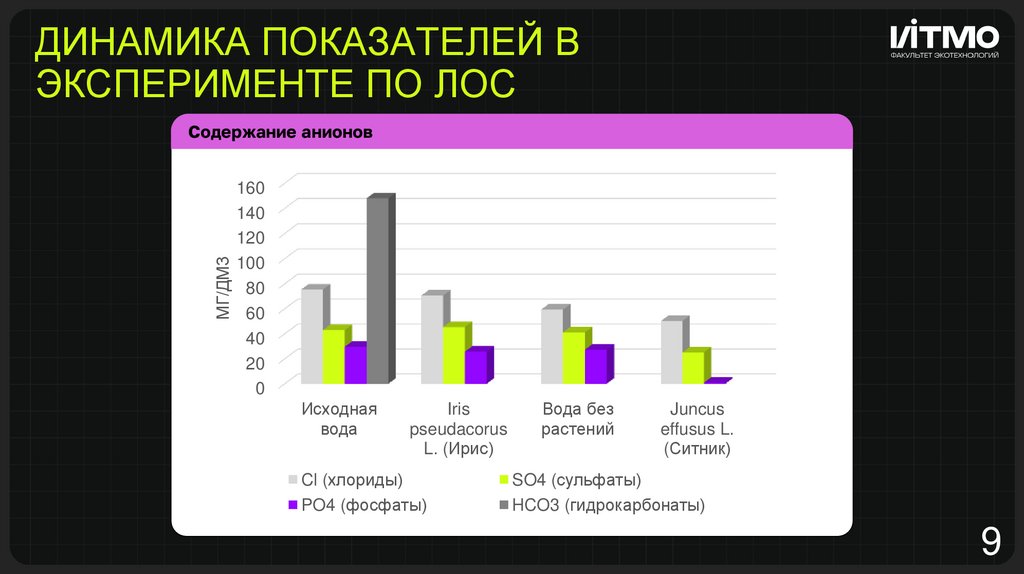 ДИНАМИКА ПОКАЗАТЕЛЕЙ В ЭКСПЕРИМЕНТЕ ПО ЛОС

ИТМО
ФАКУЛЬТЕТ ЭКОТЕХНОЛОГИЙ

Содержание анионов

МГ/ДМ3

160
140
120
100
80
60
40
20
0

Исходная вода
Iris pseudacorus L. (Ирис)
Вода без растений
Juncus effusus L. (Ситник)

Cl (хлориды)
SO4 (сульфаты)
PO4 (фосфаты)
HCO3 (гидрокарбонаты)

9